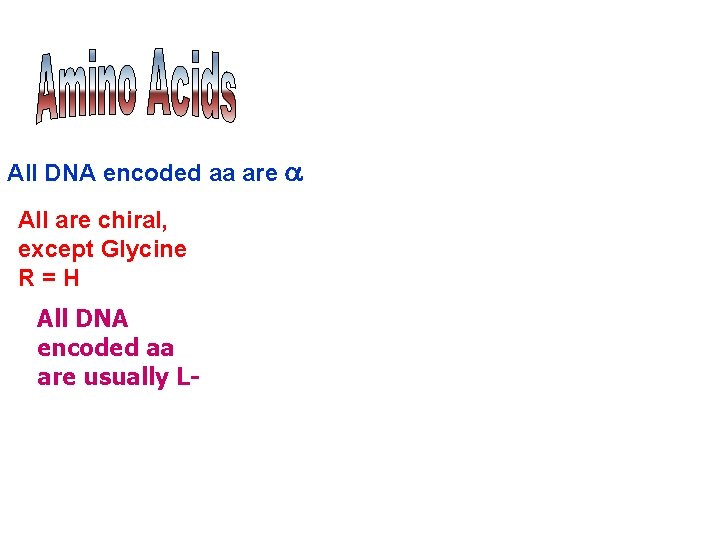 Amino Acids

All DNA encoded aa are $\alpha$

All are chiral, except Glycine R = H

All DNA encoded aa are usually L-